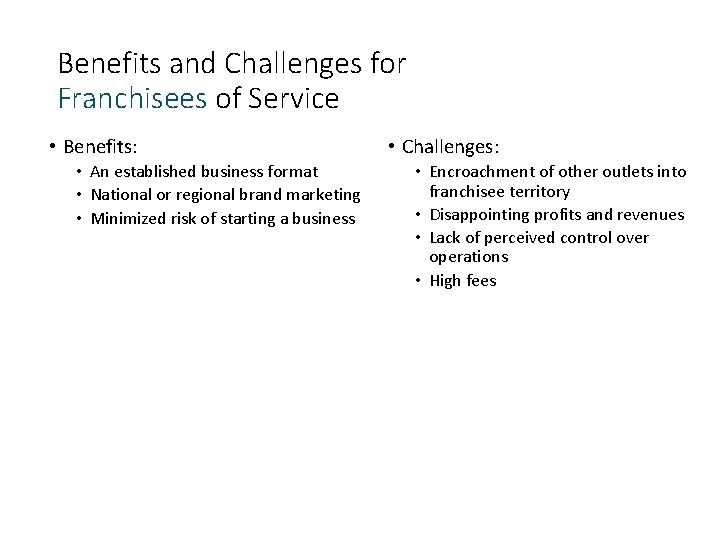 Benefits and Challenges for Franchisees of Service

• Benefits:
  • An established business format
  • National or regional brand marketing
  • Minimized risk of starting a business

• Challenges:
  • Encroachment of other outlets into franchisee territory
  • Disappointing profits and revenues
  • Lack of perceived control over operations
  • High fees